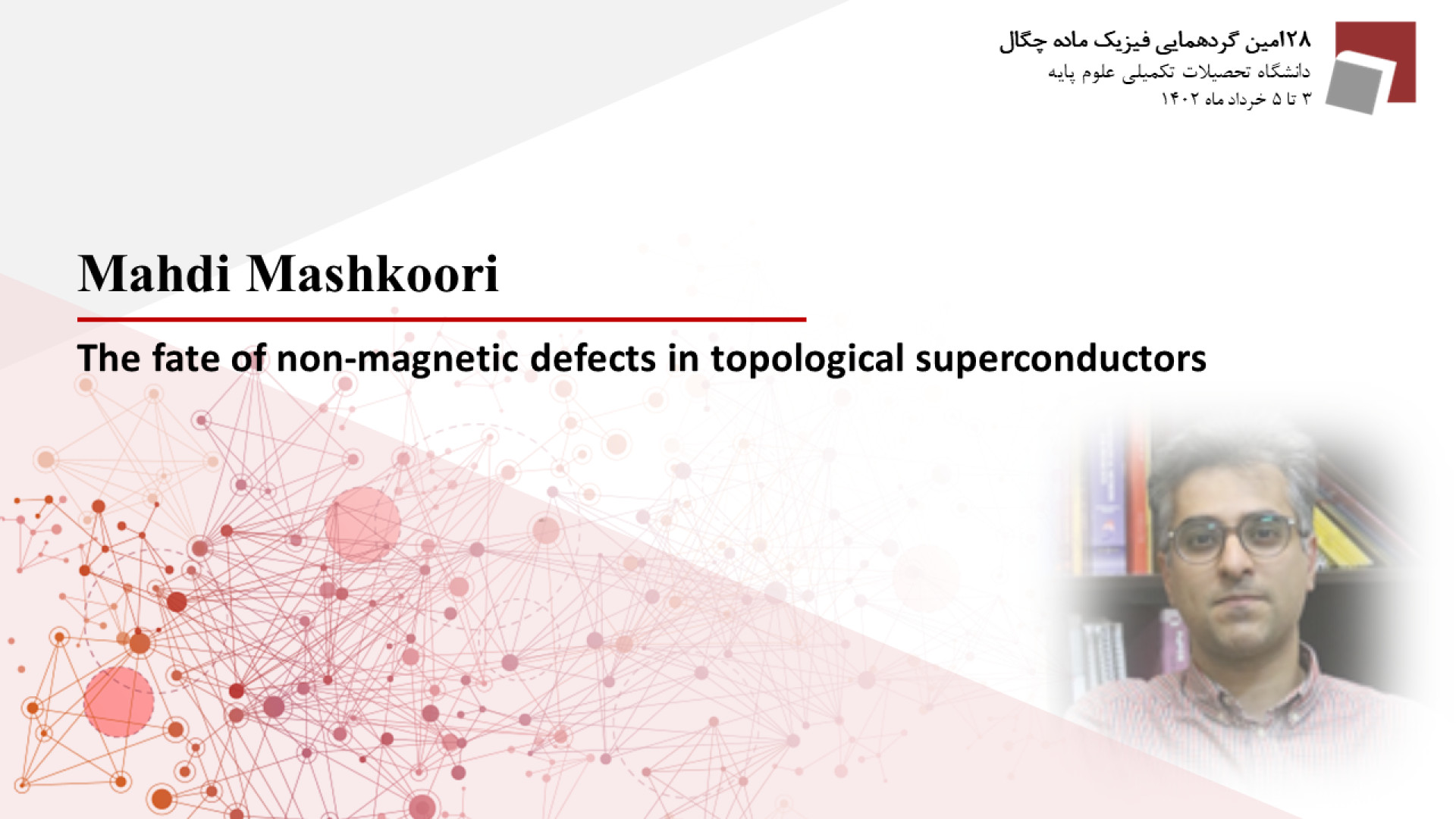 ۲۸امین گردهمایی فیزیک ماده چگال
دانشگاه تحصیلات تکمیلی علوم پایه
۳ تا ۵ خرداد ماه ۱۴۰۲

Mahdi Mashkoori

The fate of non-magnetic defects in topological superconductors